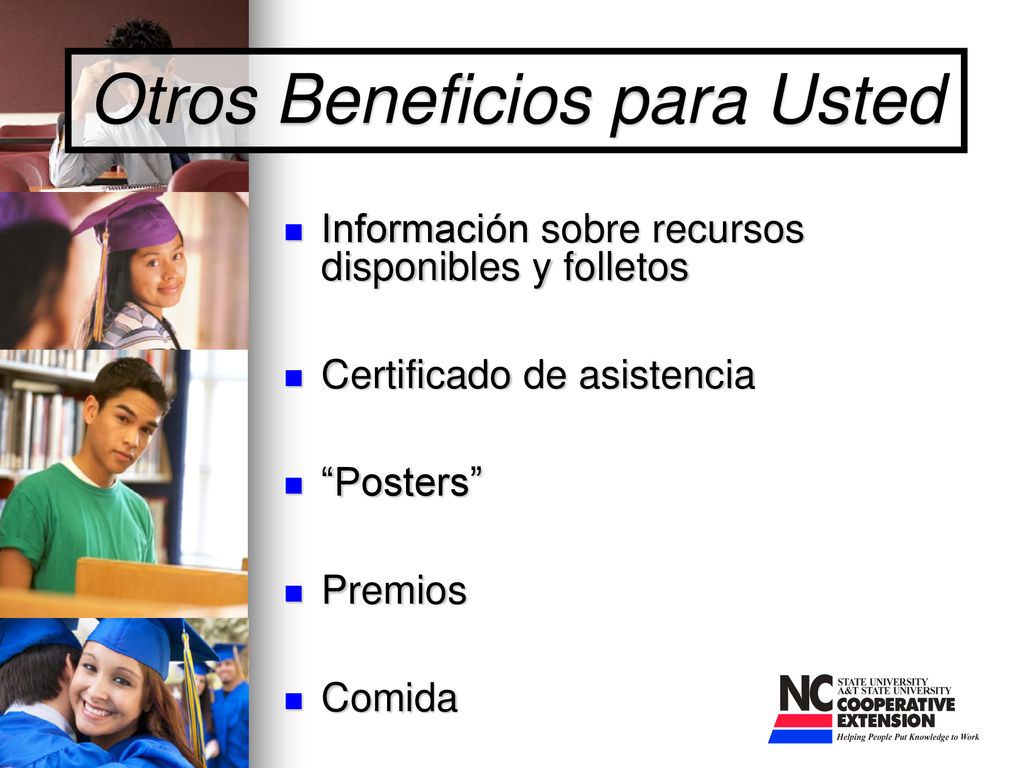 Otros Beneficios para Usted

Información sobre recursos disponibles y folletos

Certificado de asistencia

“Posters”

Premios

Comida

NC STATE UNIVERSITY
A&T STATE UNIVERSITY
COOPERATIVE EXTENSION
Helping People Put Knowledge to Work